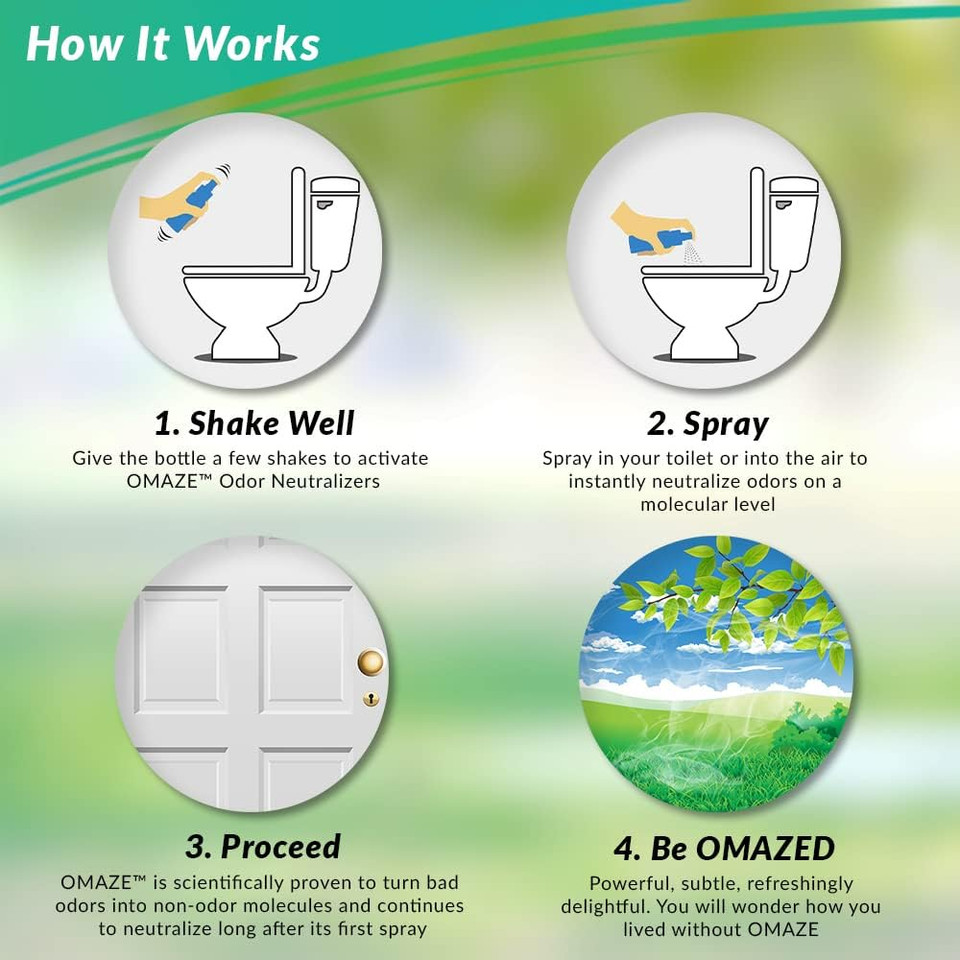 How It Works

1. Shake Well
Give the bottle a few shakes to activate OMAZE™ Odor Neutralizers

2. Spray
Spray in your toilet or into the air to instantly neutralize odors on a molecular level

3. Proceed
OMAZE™ is scientifically proven to turn bad odors into non-odor molecules and continues to neutralize long after its first spray

4. Be OMAZED
Powerful, subtle, refreshingly delightful. You will wonder how you lived without OMAZE